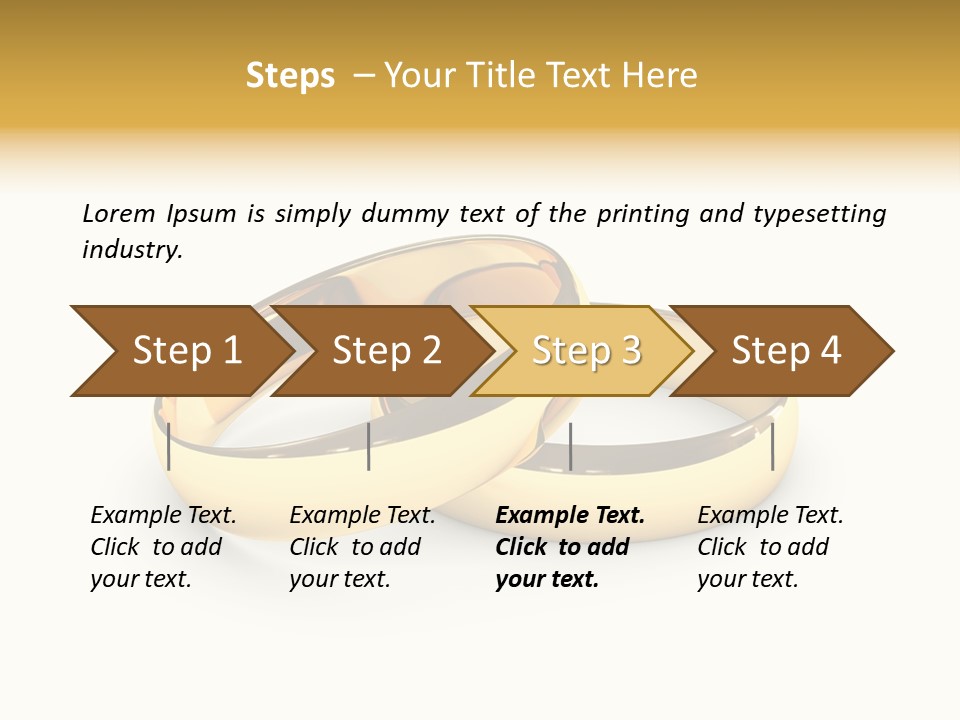 Steps – Your Title Text Here

Lorem Ipsum is simply dummy text of the printing and typesetting industry.

Step 1

Step 2

Step 3

Step 4

Example Text. Click to add your text.

Example Text. Click to add your text.

Example Text. Click to add your text.

Example Text. Click to add your text.